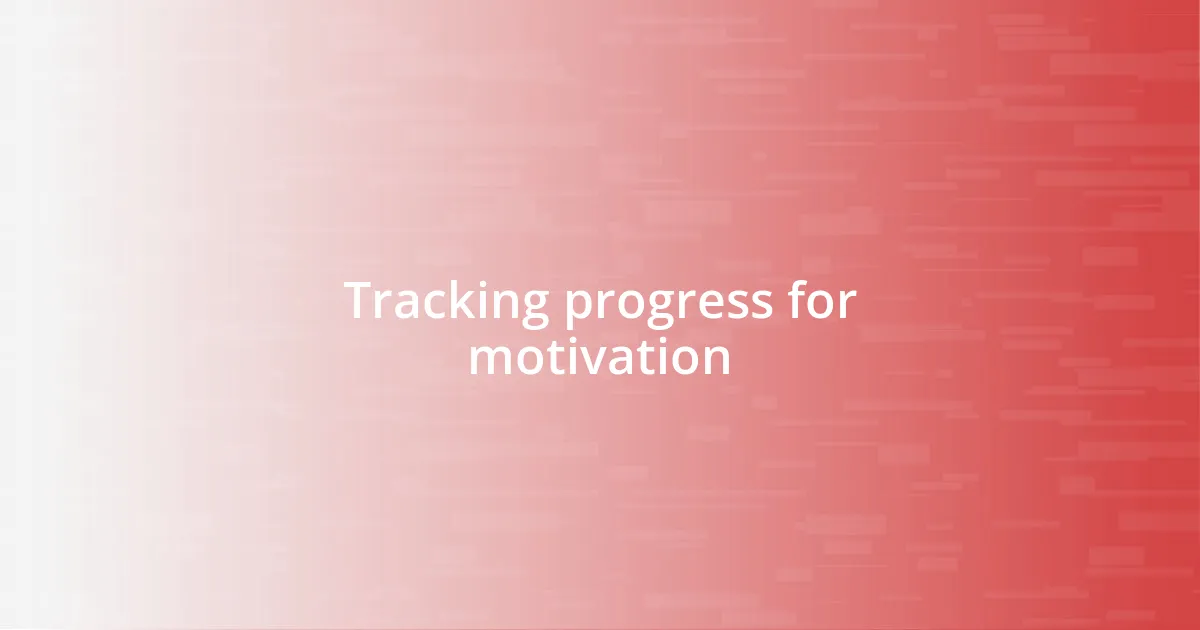 Tracking progress for motivation